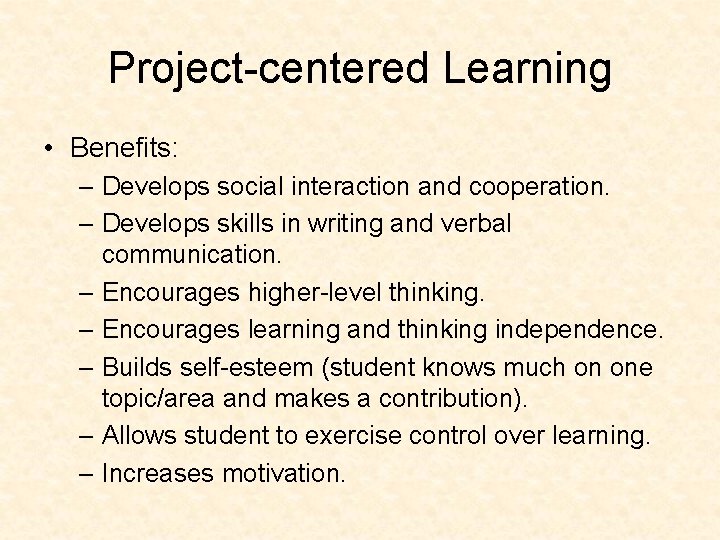 Project-centered Learning

• Benefits:
– Develops social interaction and cooperation.
– Develops skills in writing and verbal communication.
– Encourages higher-level thinking.
– Encourages learning and thinking independence.
– Builds self-esteem (student knows much on one topic/area and makes a contribution).
– Allows student to exercise control over learning.
– Increases motivation.